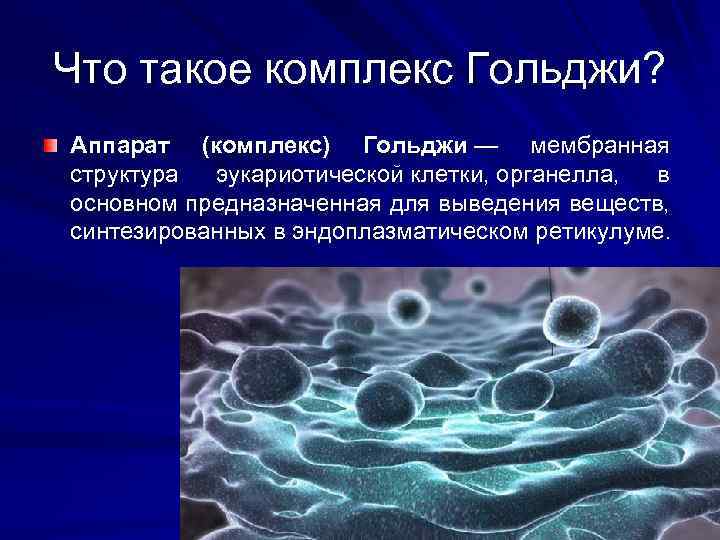 Что такое комплекс Гольджи?

Аппарат (комплекс) Гольджи — мембранная структура эукариотической клетки, органелла, в основном предназначенная для выведения веществ, синтезированных в эндоплазматическом ретикулуме.